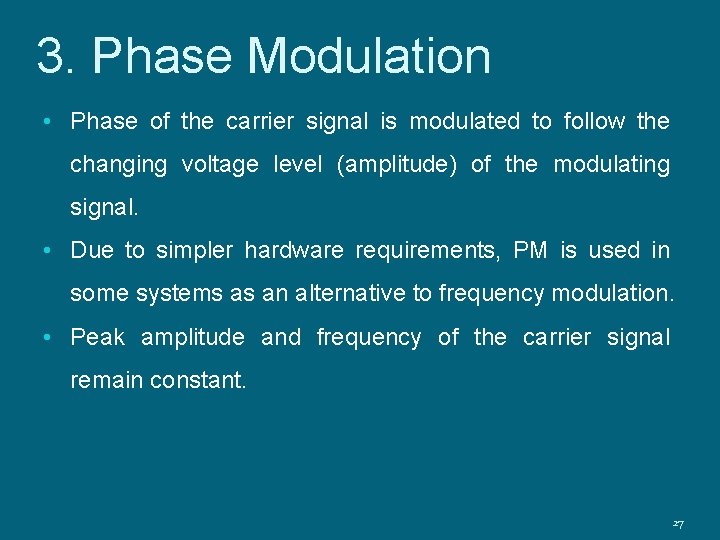 3. Phase Modulation

• Phase of the carrier signal is modulated to follow the changing voltage level (amplitude) of the modulating signal.

• Due to simpler hardware requirements, PM is used in some systems as an alternative to frequency modulation.

• Peak amplitude and frequency of the carrier signal remain constant.

27